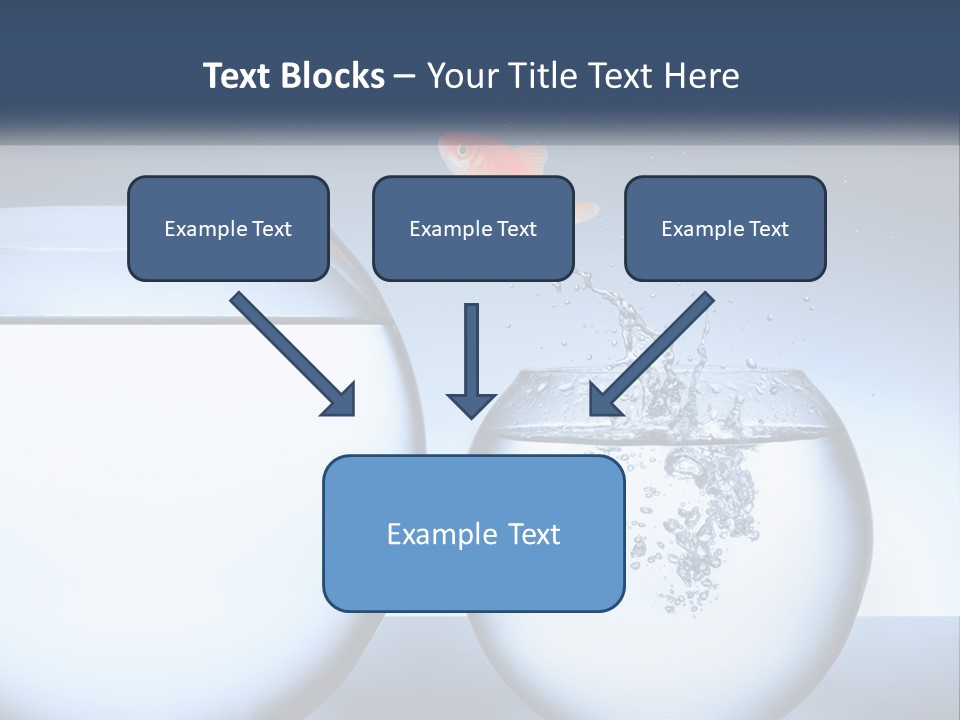 Text Blocks – Your Title Text Here

Example Text

Example Text

Example Text

Example Text